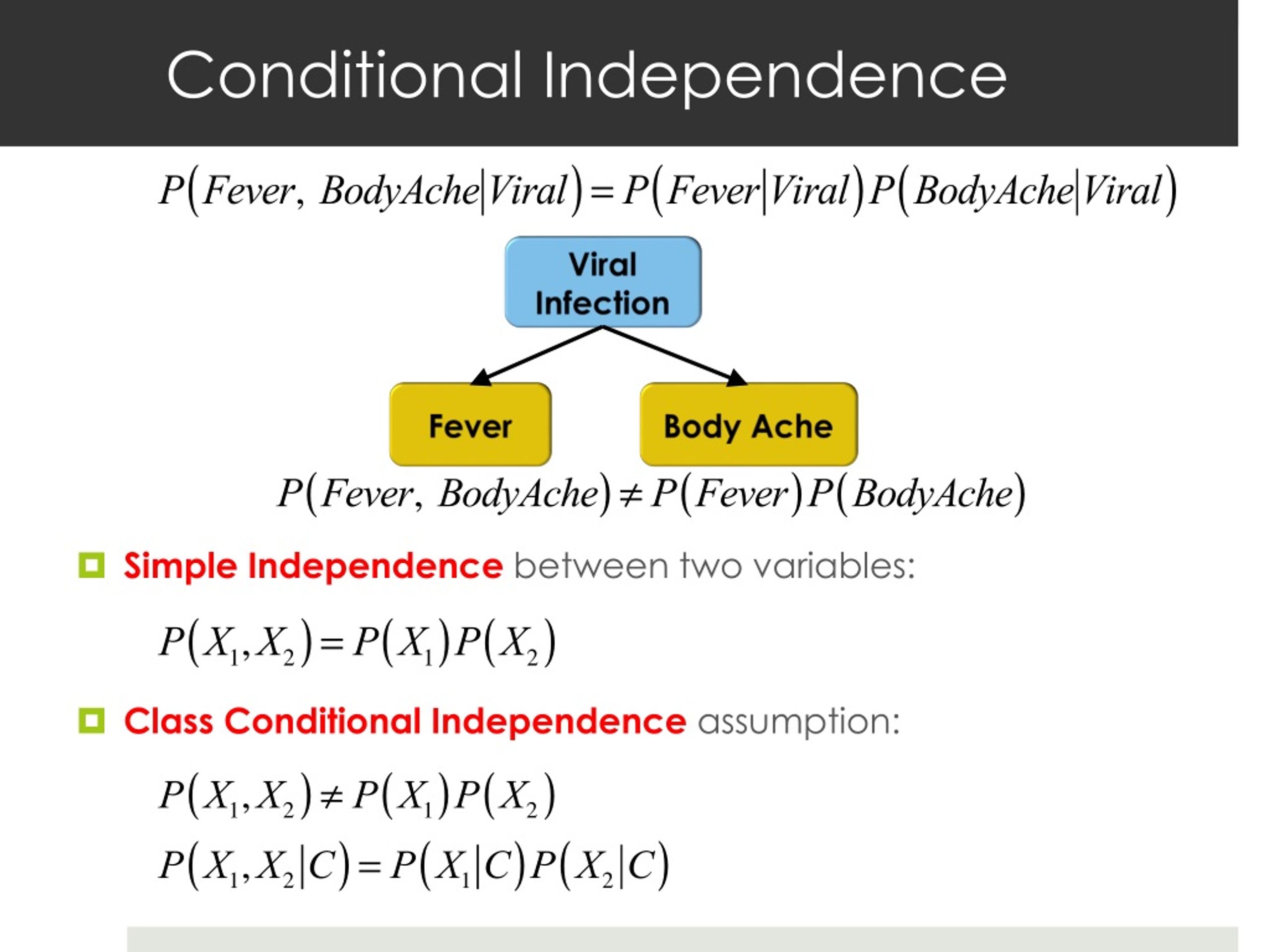 Conditional Independence

$P(Fever,\ BodyAche|Viral) = P(Fever|Viral)P(BodyAche|Viral)$

Viral Infection

Fever

Body Ache

$P(Fever,\ BodyAche) \neq P(Fever)P(BodyAche)$

Simple Independence between two variables:

$P(X_1, X_2) = P(X_1)P(X_2)$

Class Conditional Independence assumption:

$P(X_1, X_2) \neq P(X_1)P(X_2)$

$P(X_1, X_2|C) = P(X_1|C)P(X_2|C)$